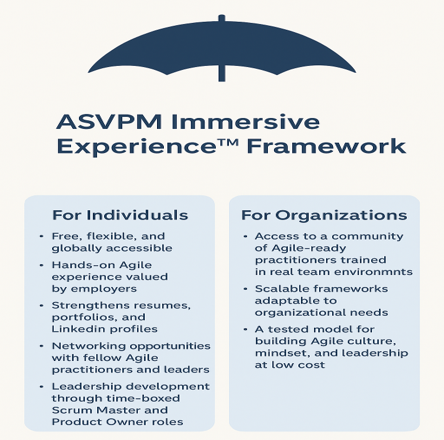 ASVPM Immersive Experience™ Framework

For Individuals

• Free, flexible, and globally accessible
• Hands-on Agile experience valued by employers
• Strengthens resumes, portfolios, and Linkedin profiles
• Networking opportunities with fellow Agile practitioners and leaders
• Leadership development through time-boxed Scrum Master and Product Owner roles

For Organizations

• Access to a community of Agile-ready practitioners trained in real team environmnts
• Scalable frameworks adaptable to organizational needs
• A tested model for building Agile culture, mindset, and leadership at low cost